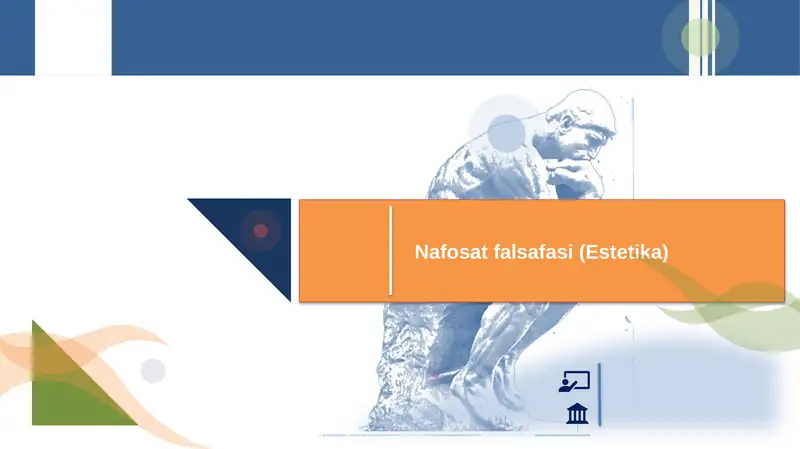 Nafosat falsafasi (Estetika)